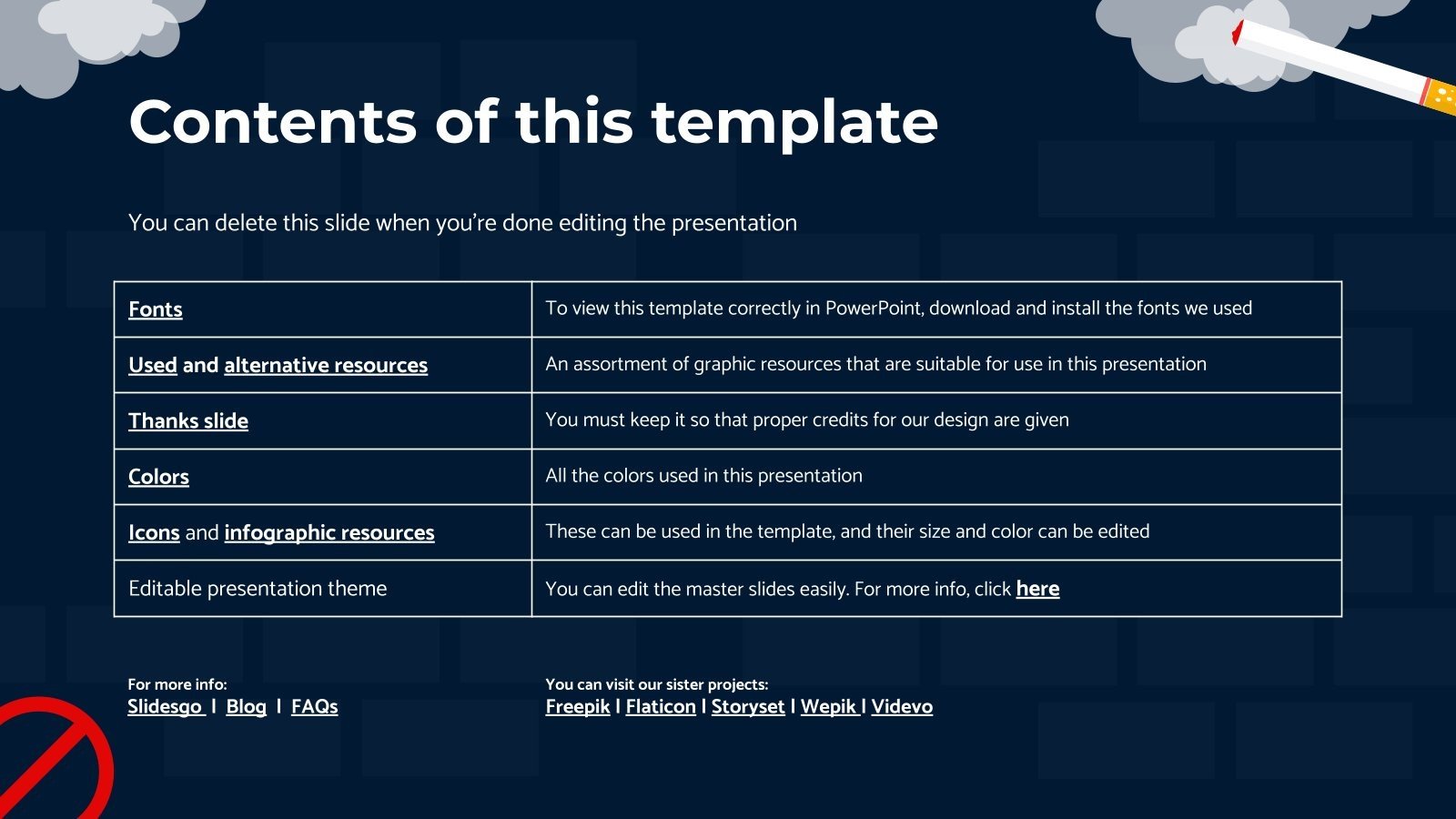 Contents of this template

You can delete this slide when you're done editing the presentation

| Fonts | To view this template correctly in PowerPoint, download and install the fonts we used |
|---|---|
| Used and alternative resources | An assortment of graphic resources that are suitable for use in this presentation |
| Thanks slide | You must keep it so that proper credits for our design are given |
| Colors | All the colors used in this presentation |
| Icons and infographic resources | These can be used in the template, and their size and color can be edited |
| Editable presentation theme | You can edit the master slides easily. For more info, click here |

For more info:
Slidesgo | Blog | FAQs

You can visit our sister projects:
Freepik | Flaticon | Storyset | Wepik | Videvo